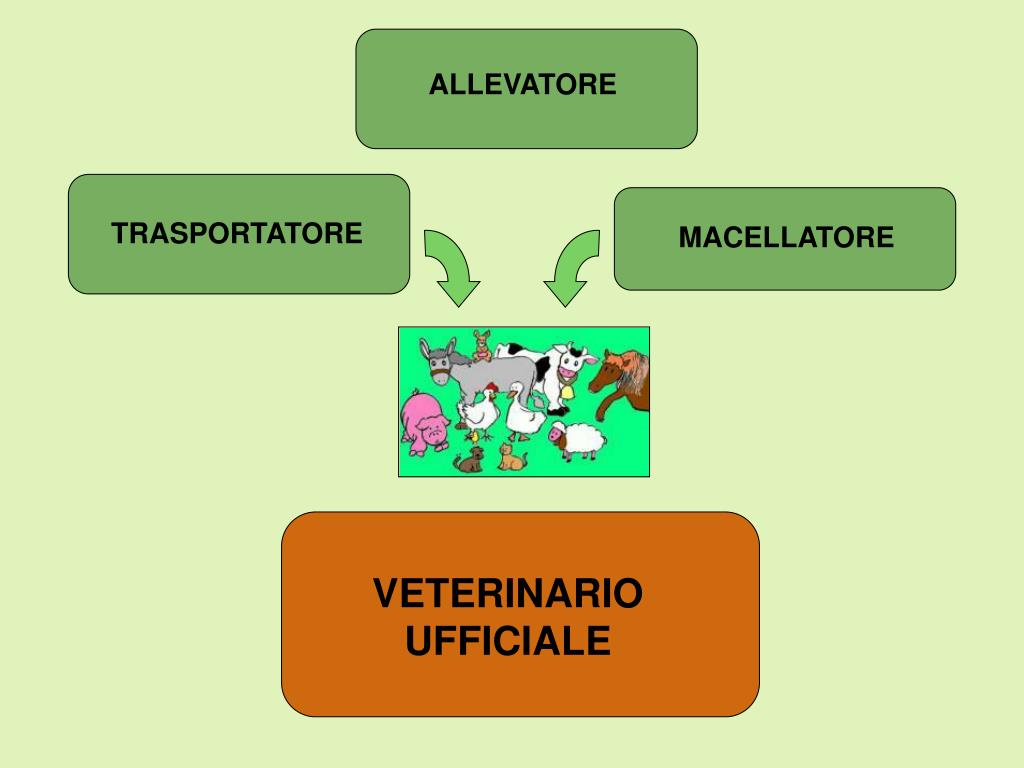 ALLEVATORE

TRASPORTATORE

MACELLATORE

VETERINARIO
UFFICIALE